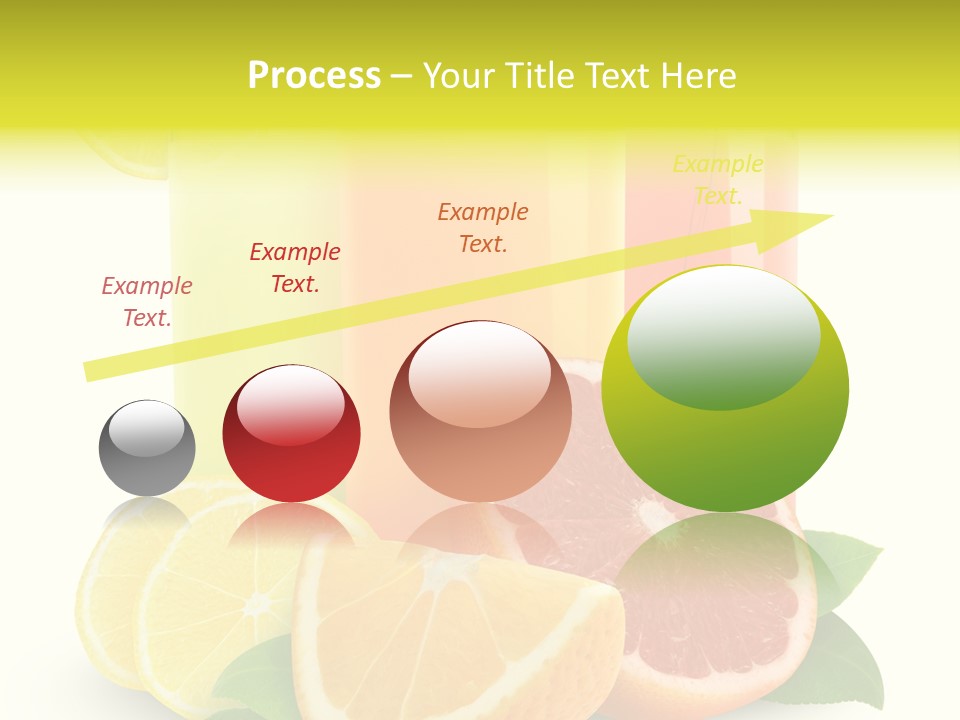 Process – Your Title Text Here

Example Text.

Example Text.

Example Text.

Example Text.